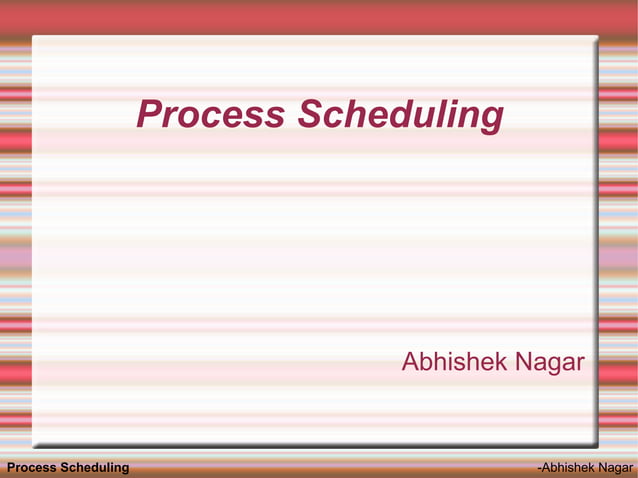 Process Scheduling

Abhishek Nagar

Process Scheduling

-Abhishek Nagar